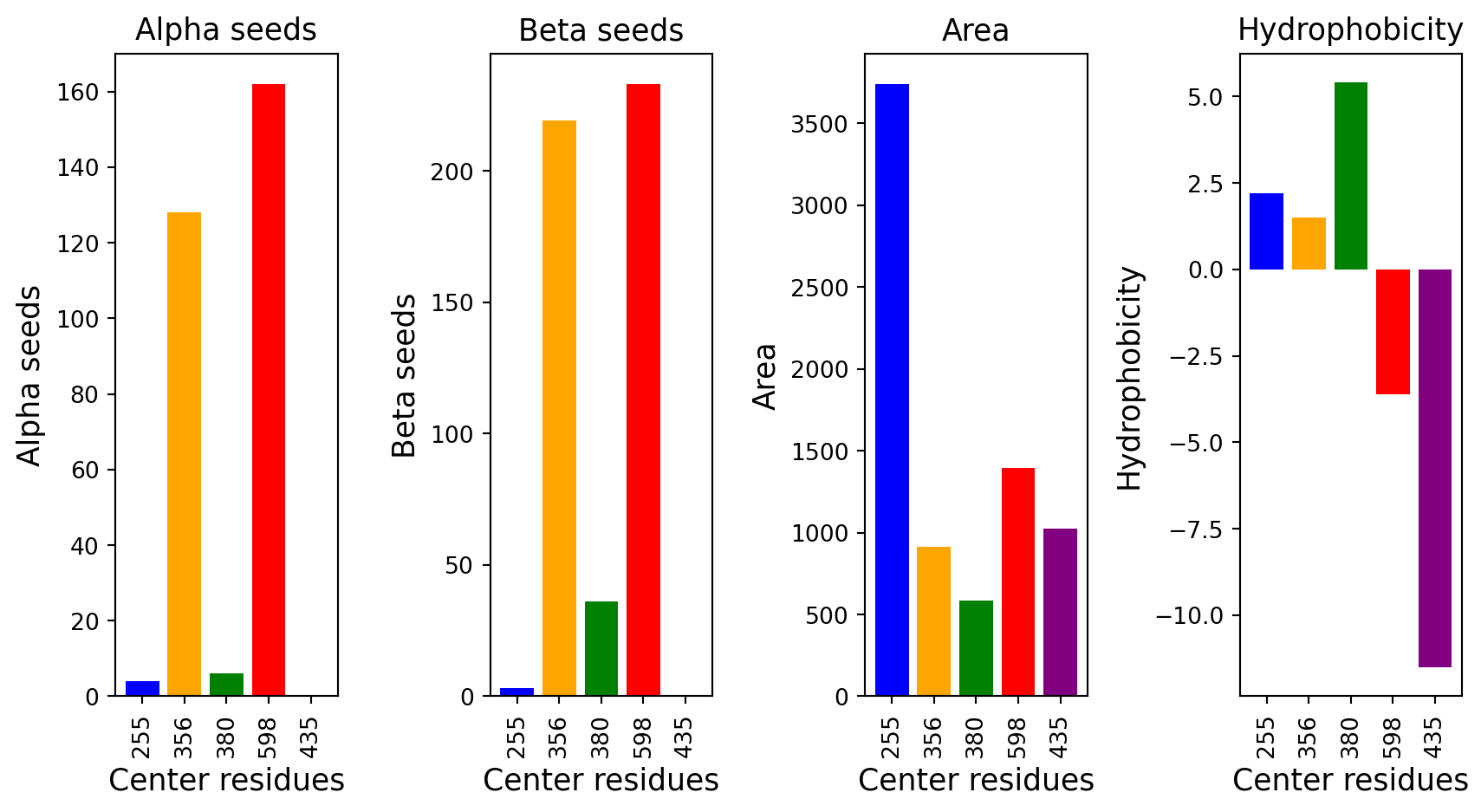 Alpha seeds

Alpha seeds

160
140
120
100
80
60
40
20
0

255
356
380
598
435

Center residues

Beta seeds

Beta seeds

200
150
100
50
0

255
356
380
598
435

Center residues

Area

Area

3500
3000
2500
2000
1500
1000
500
0

255
356
380
598
435

Center residues

Hydrophobicity

Hydrophobicity

5.0
2.5
0.0
−2.5
−5.0
−7.5
−10.0

255
356
380
598
435

Center residues